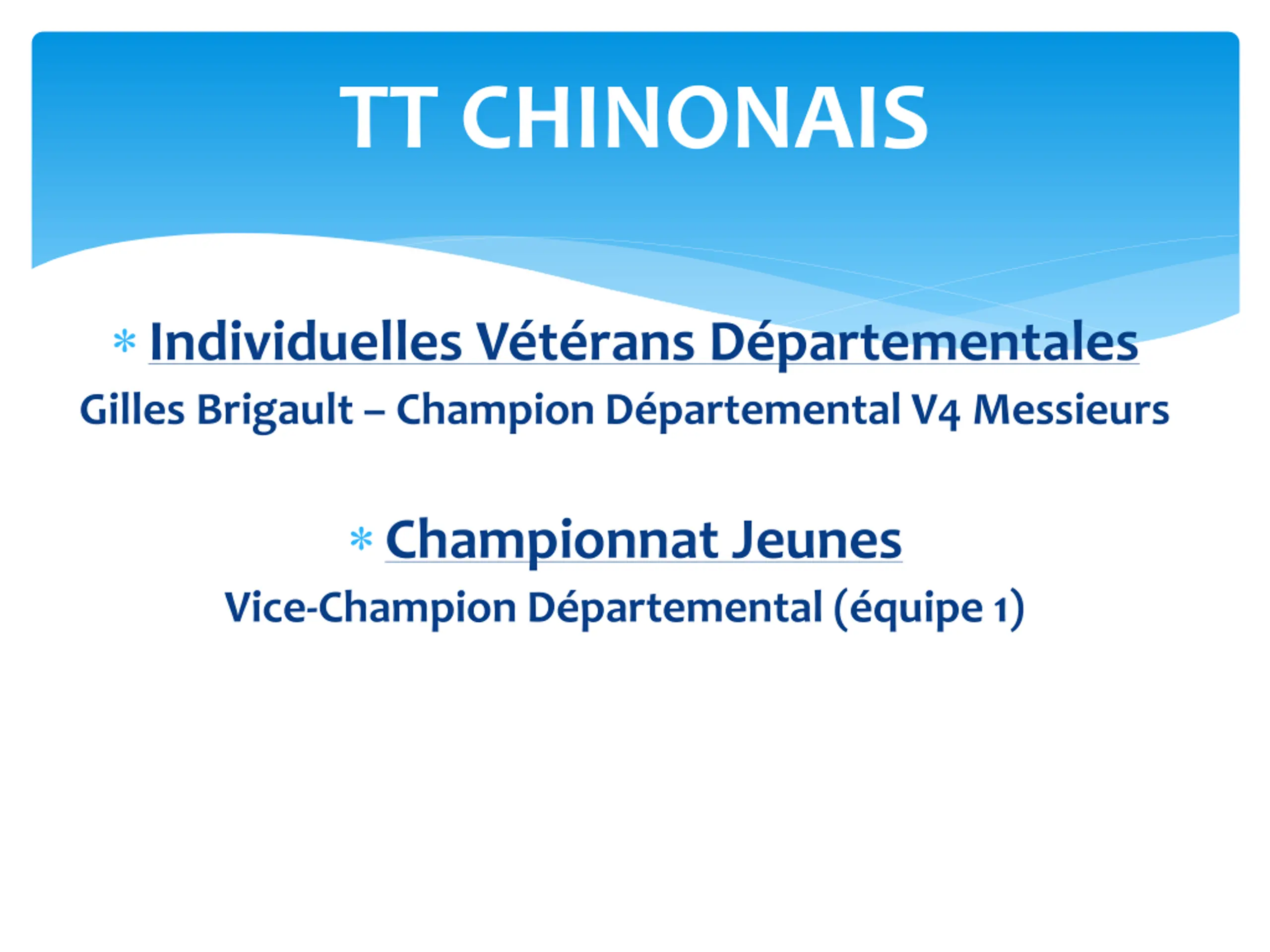 TT CHINONAIS

* Individuelles Vétérans Départementales

Gilles Brigault – Champion Départemental V4 Messieurs

* Championnat Jeunes

Vice-Champion Départemental (équipe 1)